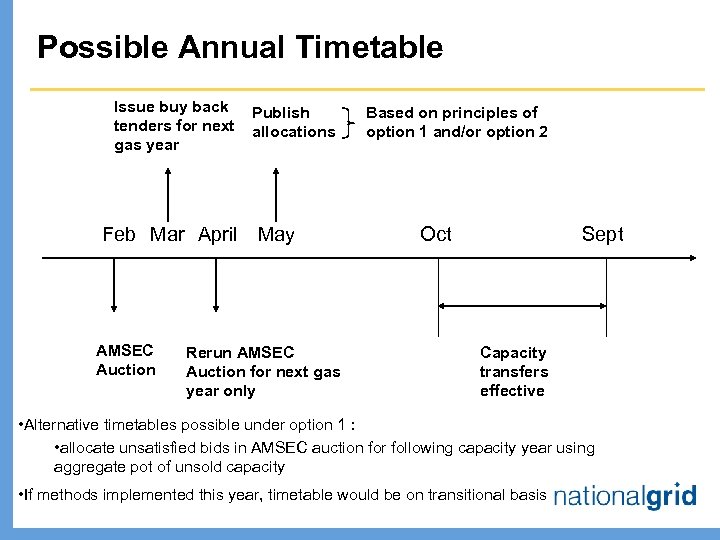 Possible Annual Timetable

Issue buy back tenders for next gas year

Publish allocations

Based on principles of option 1 and/or option 2

Feb Mar April May Oct Sept

AMSEC Auction

Rerun AMSEC Auction for next gas year only

Capacity transfers effective

•Alternative timetables possible under option 1 :

•allocate unsatisfied bids in AMSEC auction for following capacity year using aggregate pot of unsold capacity

•If methods implemented this year, timetable would be on transitional basis

nationalgrid